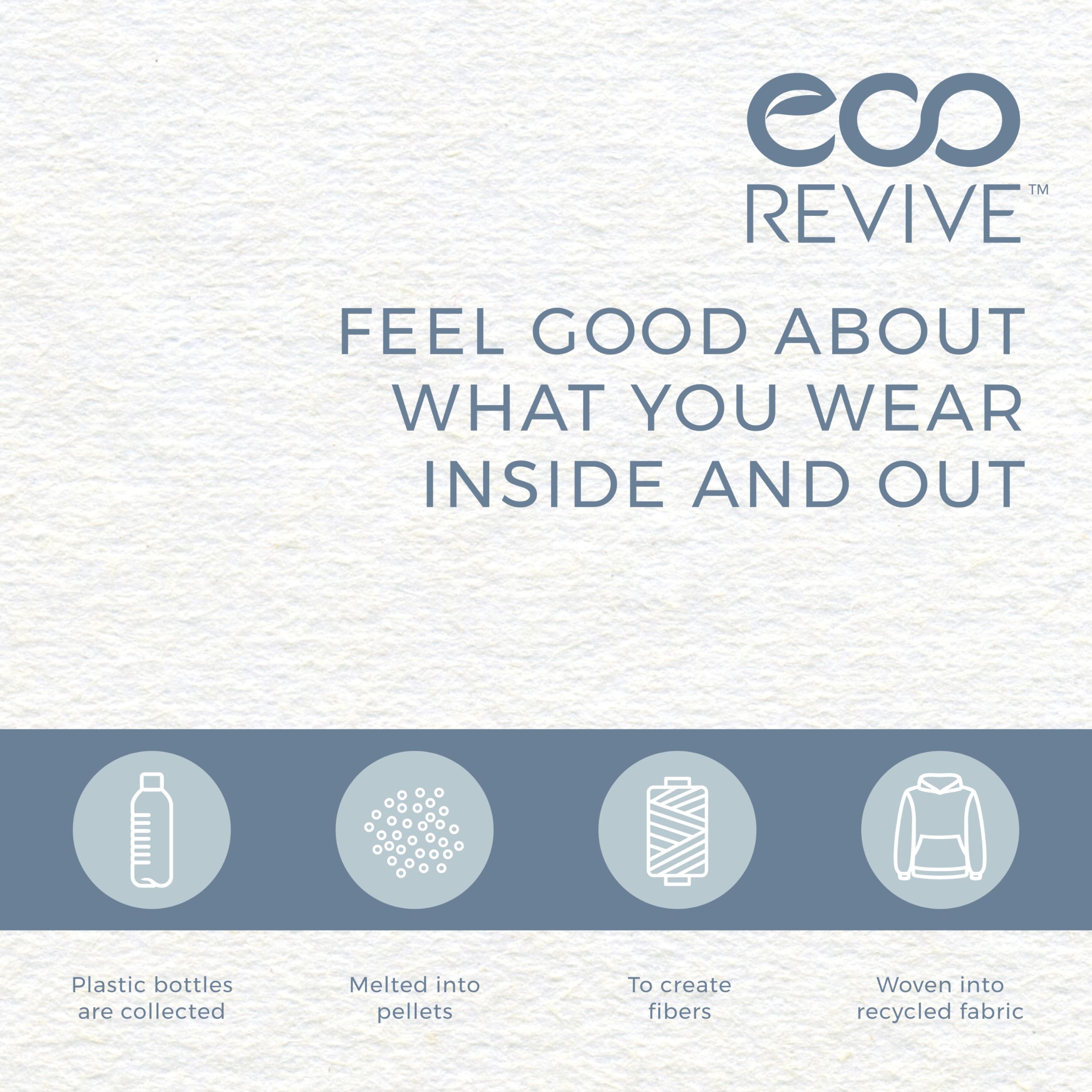 eco
REVIVE™

FEEL GOOD ABOUT WHAT YOU WEAR INSIDE AND OUT

Plastic bottles are collected

Melted into pellets

To create fibers

Woven into recycled fabric